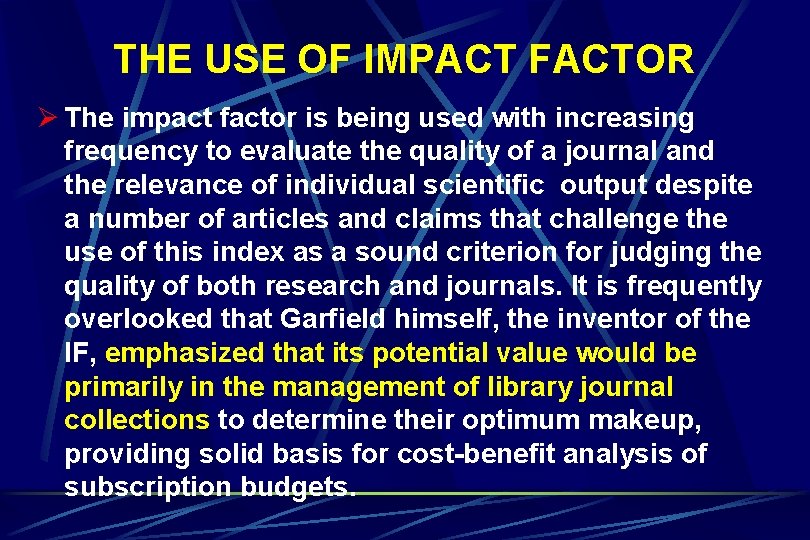 THE USE OF IMPACT FACTOR

➢ The impact factor is being used with increasing frequency to evaluate the quality of a journal and the relevance of individual scientific output despite a number of articles and claims that challenge the use of this index as a sound criterion for judging the quality of both research and journals. It is frequently overlooked that Garfield himself, the inventor of the IF, emphasized that its potential value would be primarily in the management of library journal collections to determine their optimum makeup, providing solid basis for cost-benefit analysis of subscription budgets.